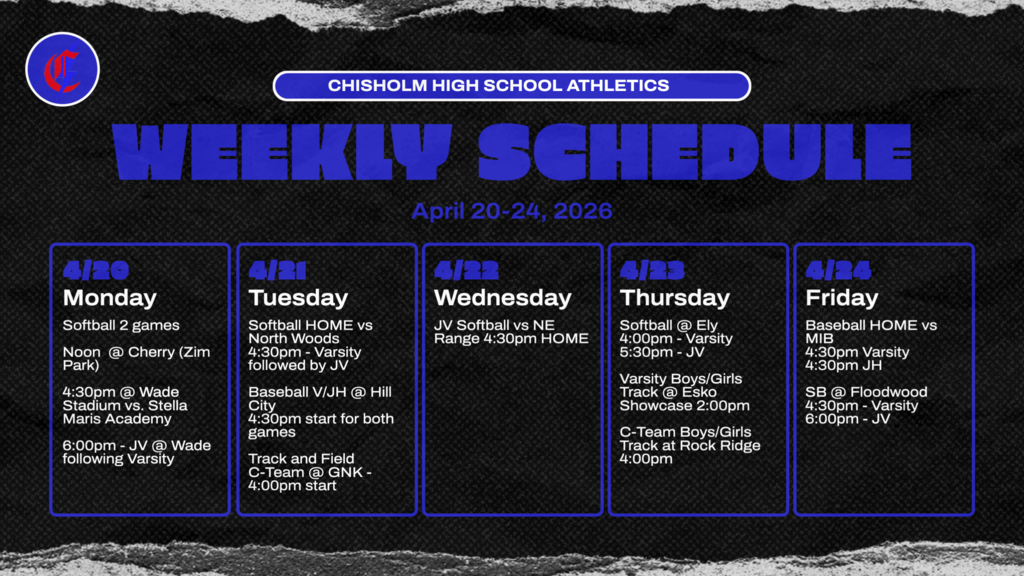 C

CHISHOLM HIGH SCHOOL ATHLETICS

WEEKLY SCHEDULE

April 20-24, 2026

4/20
Monday
Softball 2 games

Noon @ Cherry (Zim Park)

4:30pm @ Wade Stadium vs. Stella Maris Academy

6:00pm - JV @ Wade following Varsity

4/21
Tuesday
Softball HOME vs North Woods 4:30pm - Varsity followed by JV

Baseball V/JH @ Hill City 4:30pm start for both games

Track and Field C-Team @ GNK - 4:00pm start

4/22
Wednesday
JV Softball vs NE Range 4:30pm HOME

4/23
Thursday
Softball @ Ely 4:00pm - Varsity 5:30pm - JV

Varsity Boys/Girls Track @ Esko Showcase 2:00pm

C-Team Boys/Girls Track at Rock Ridge 4:00pm

4/24
Friday
Baseball HOME vs MIB 4:30pm Varsity 4:30pm JH

SB @ Floodwood 4:30pm - Varsity 6:00pm - JV